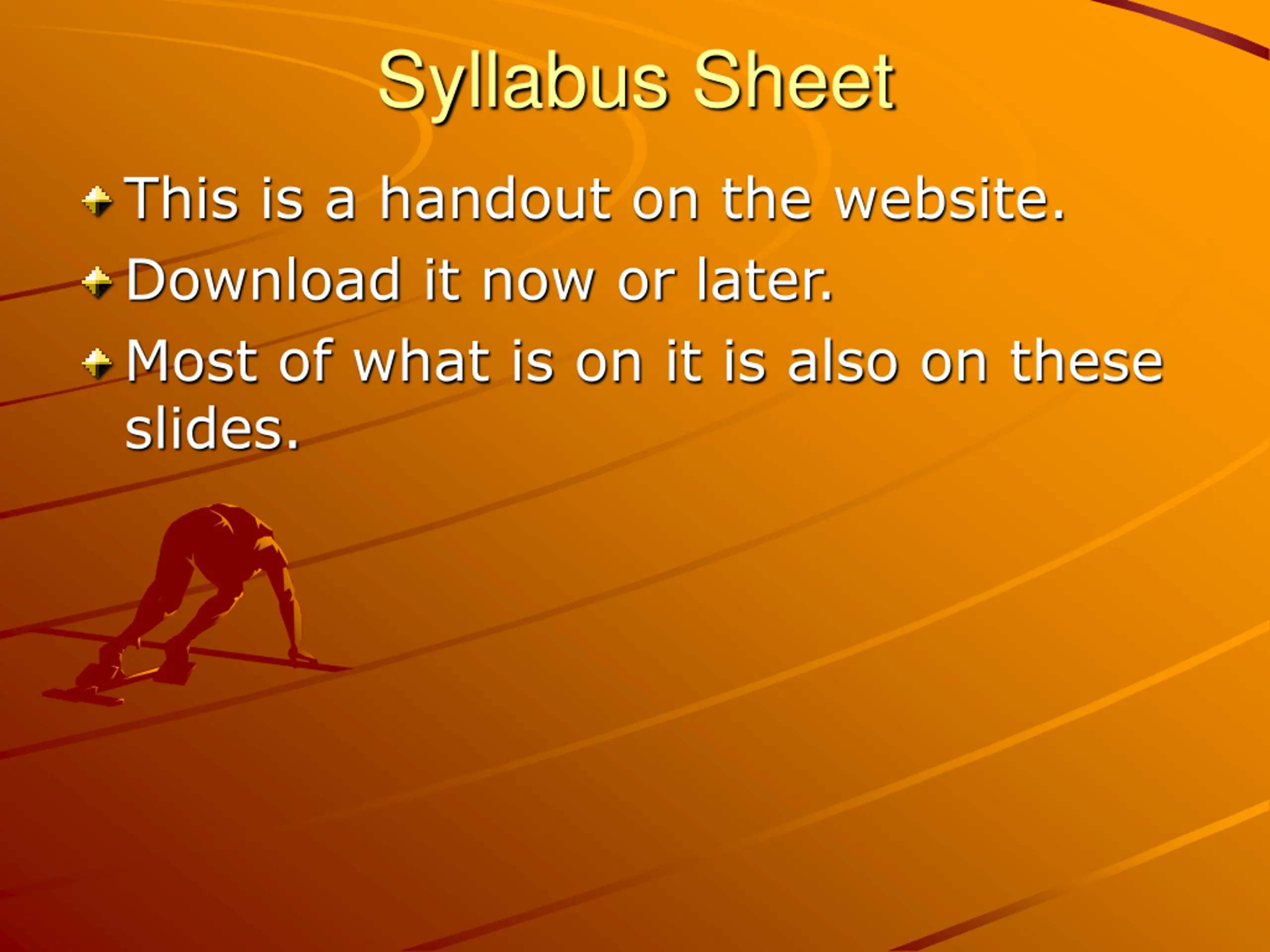 Syllabus Sheet

This is a handout on the website.

Download it now or later.

Most of what is on it is also on these slides.